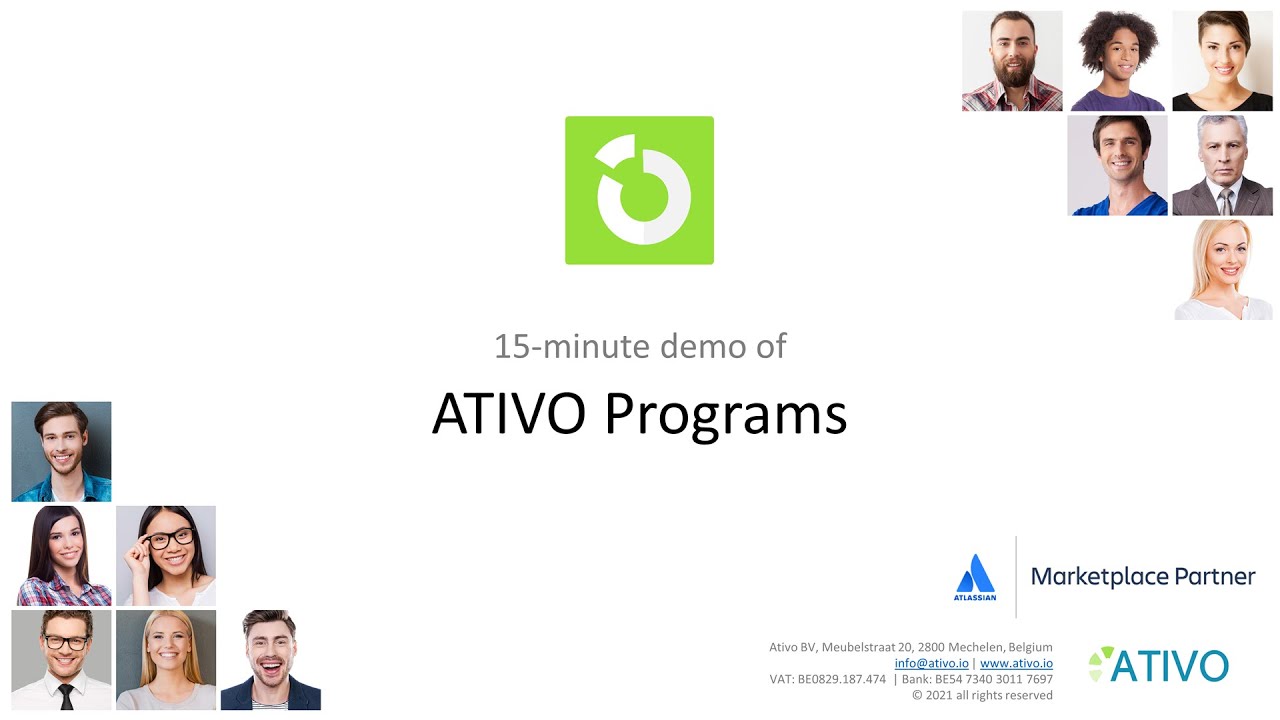 15-minute demo of

ATIVO Programs

ATLASSIAN

Marketplace Partner

Ativo BV, Meubelstraat 20, 2800 Mechelen, Belgium
info@ativo.io | www.ativo.io
VAT: BE0829.187.474 | Bank: BE54 7340 3011 7697
© 2021 all rights reserved

ATIVO